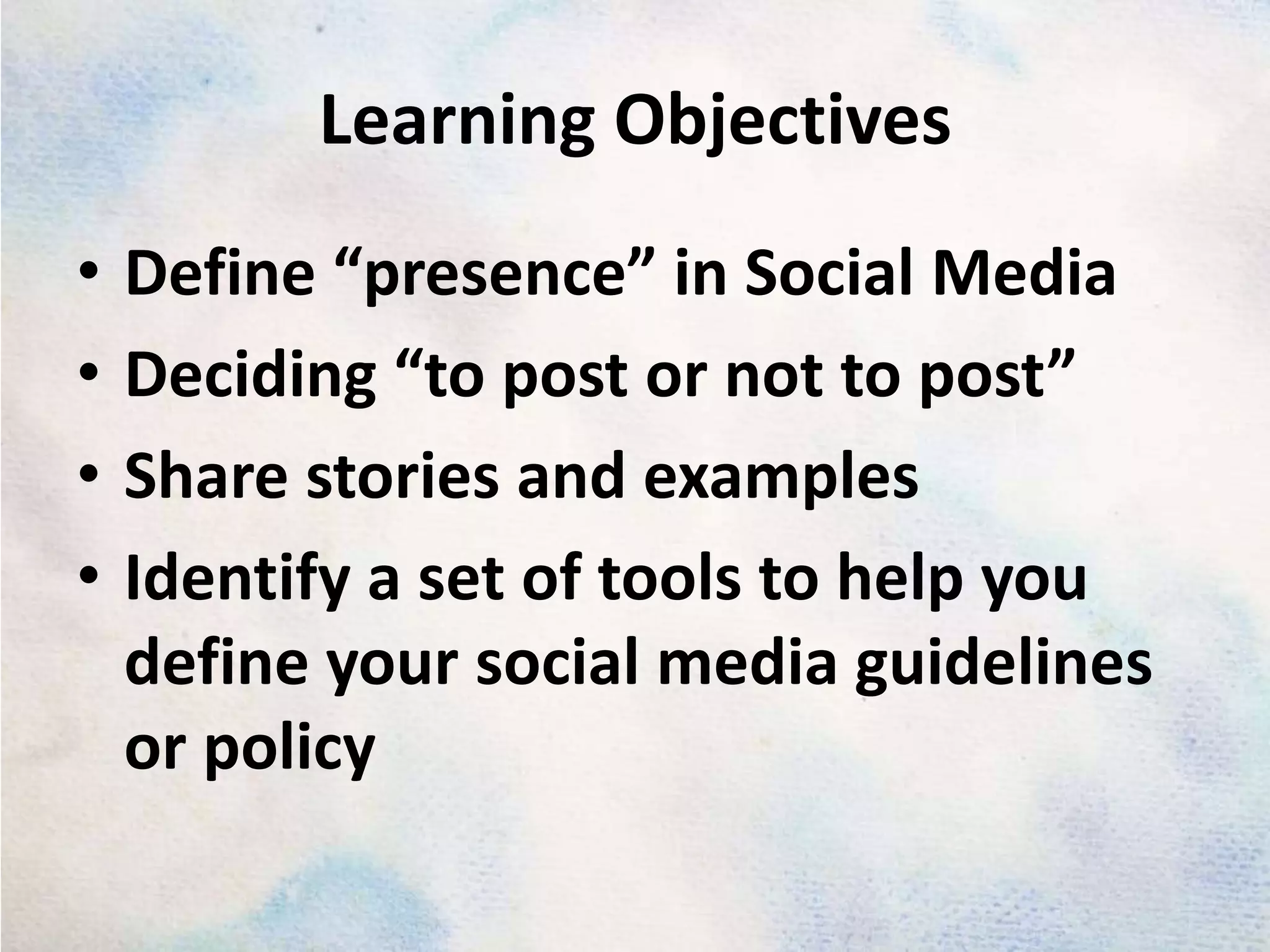 Learning Objectives

• Define “presence” in Social Media
• Deciding “to post or not to post”
• Share stories and examples
• Identify a set of tools to help you define your social media guidelines or policy